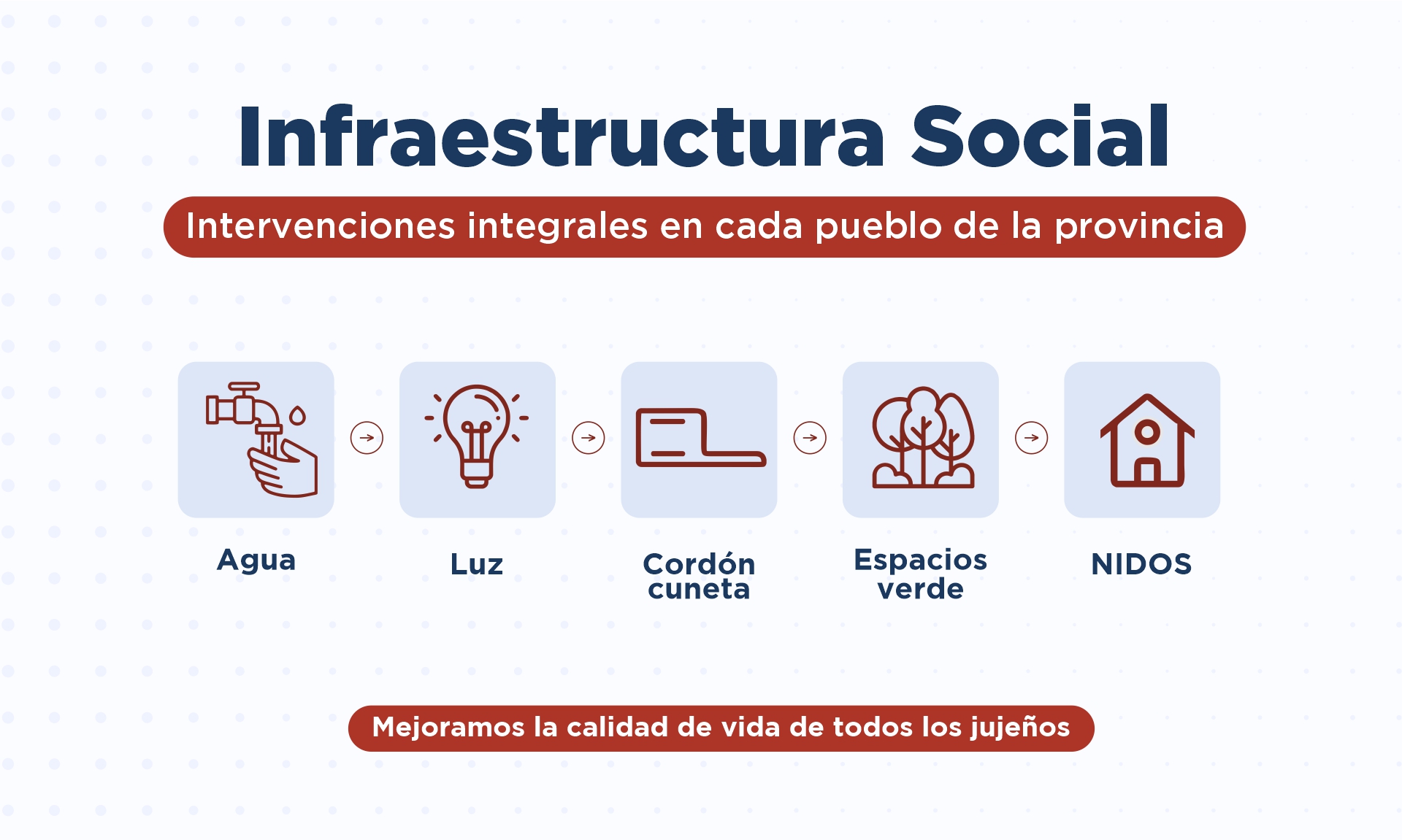 Infraestructura Social

Intervenciones integrales en cada pueblo de la provincia

Agua

Luz

Cordón cuneta

Espacios verde

NIDOS

Mejoramos la calidad de vida de todos los jujeños